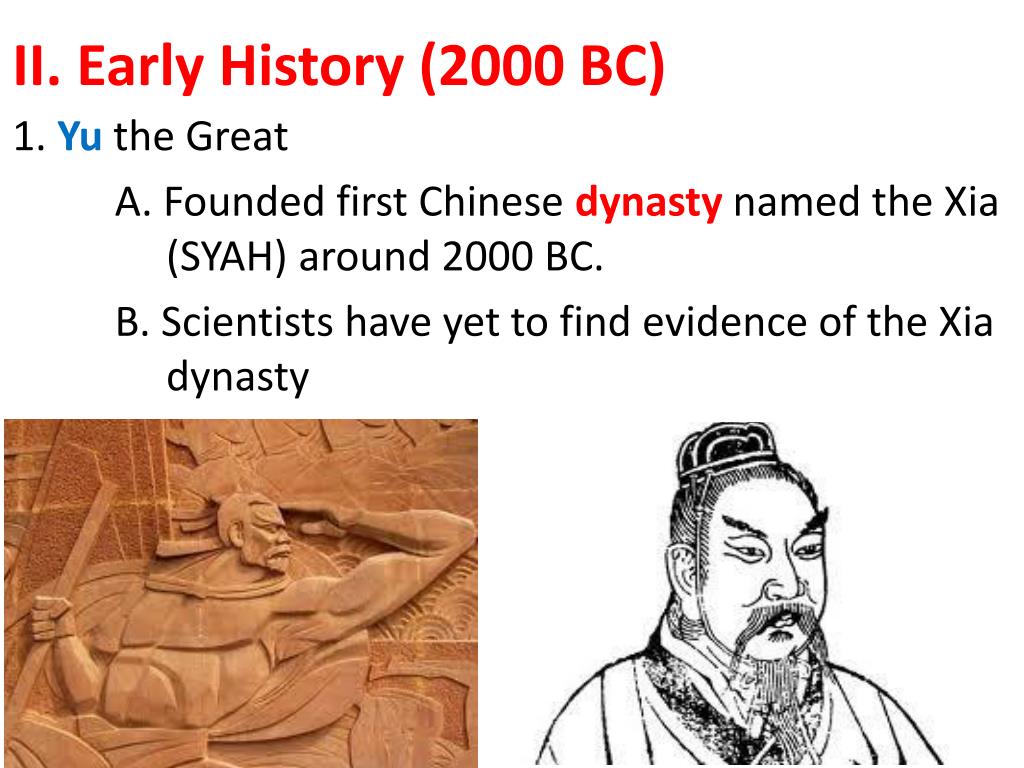 II. Early History (2000 BC)

1. Yu the Great

A. Founded first Chinese dynasty named the Xia (SYAH) around 2000 BC.

B. Scientists have yet to find evidence of the Xia dynasty